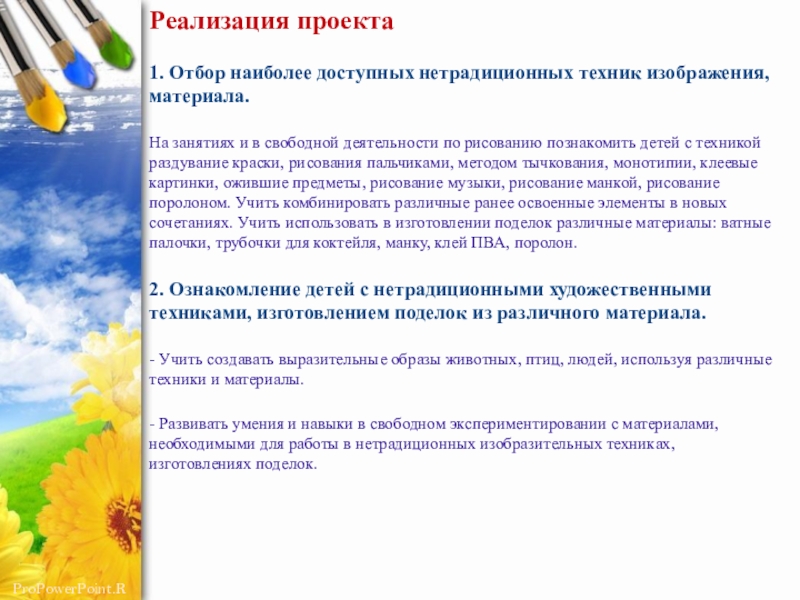 Реализация проекта

1. Отбор наиболее доступных нетрадиционных техник изображения, материала.

На занятиях и в свободной деятельности по рисованию познакомить детей с техникой раздувание краски, рисования пальчиками, методом тычкования, монотипии, клеевые картинки, ожившие предметы, рисование музыки, рисование манкой, рисование поролоном. Учить комбинировать различные ранее освоенные элементы в новых сочетаниях. Учить использовать в изготовлении поделок различные материалы: ватные палочки, трубочки для коктейля, манку, клей ПВА, поролон.

2. Ознакомление детей с нетрадиционными художественными техниками, изготовлением поделок из различного материала.

- Учить создавать выразительные образы животных, птиц, людей, используя различные техники и материалы.

- Развивать умения и навыки в свободном экспериментировании с материалами, необходимыми для работы в нетрадиционных изобразительных техниках, изготовлениях поделок.

ProPowerPoint.R